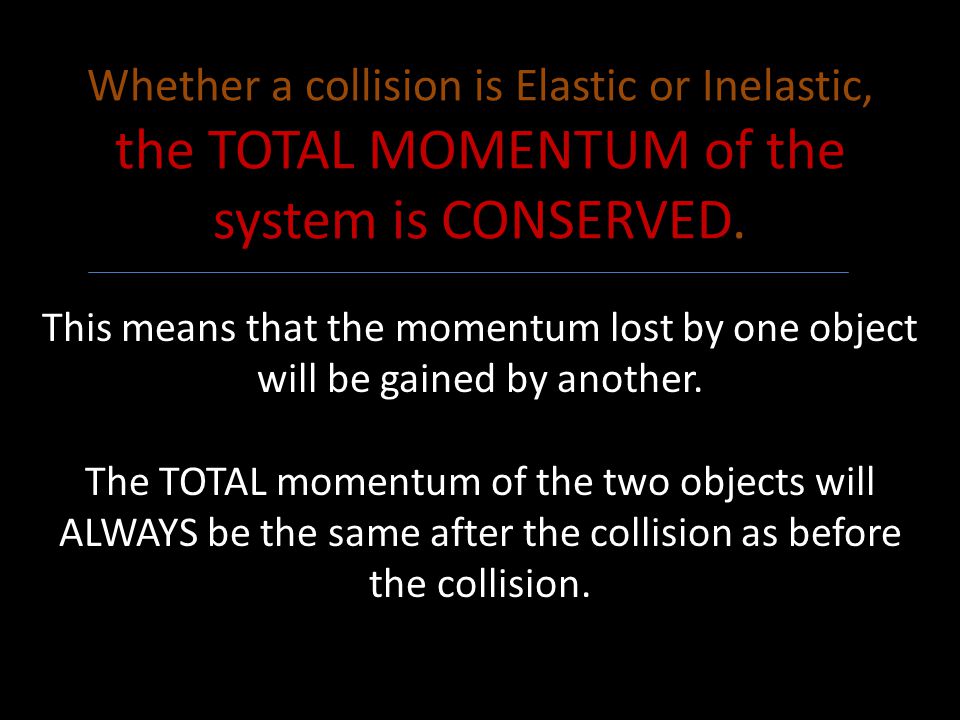 Whether a collision is Elastic or Inelastic, the TOTAL MOMENTUM of the system is CONSERVED.

This means that the momentum lost by one object will be gained by another.

The TOTAL momentum of the two objects will ALWAYS be the same after the collision as before the collision.